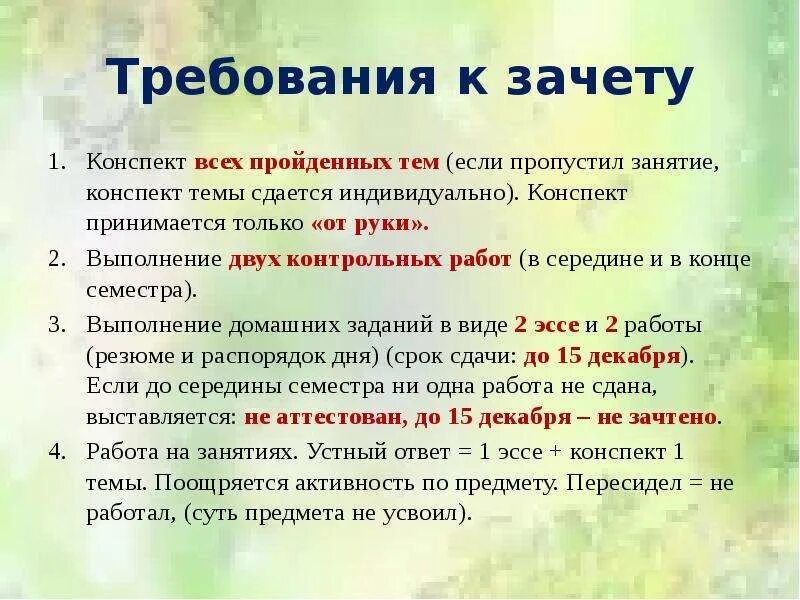 Требования к зачету

1. Конспект всех пройденных тем (если пропустил занятие, конспект темы сдается индивидуально). Конспект принимается только «от руки».
2. Выполнение двух контрольных работ (в середине и в конце семестра).
3. Выполнение домашних заданий в виде 2 эссе и 2 работы (резюме и распорядок дня) (срок сдачи: до 15 декабря). Если до середины семестра ни одна работа не сдана, выставляется: не аттестован, до 15 декабря – не зачтено.
4. Работа на занятиях. Устный ответ = 1 эссе + конспект 1 темы. Поощряется активность по предмету. Пересидел = не работал, (суть предмета не усвоил).